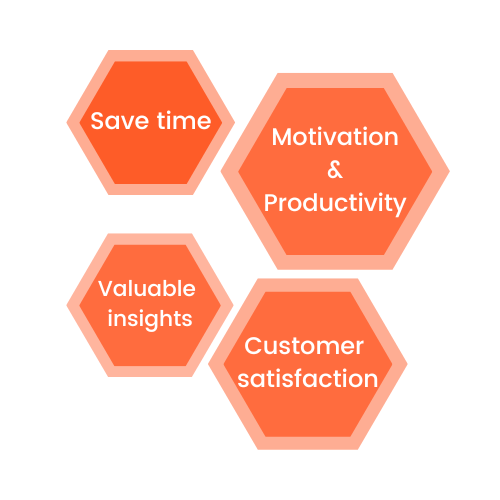 Save time

Motivation
&
Productivity

Valuable insights

Customer satisfaction